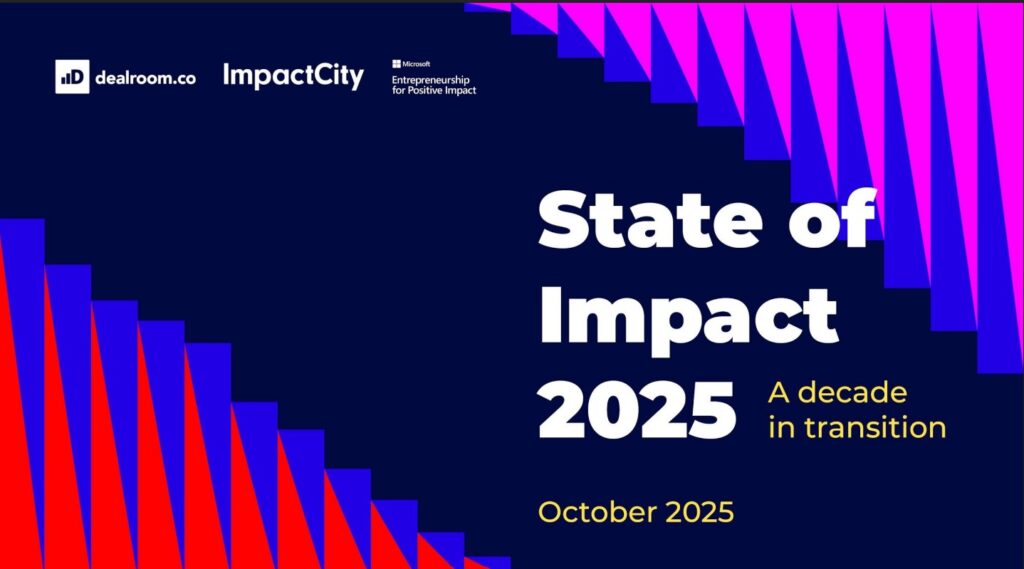 dealroom.co ImpactCity

Microsoft
Entrepreneurship for Positive Impact

State of Impact 2025

A decade in transition

October 2025